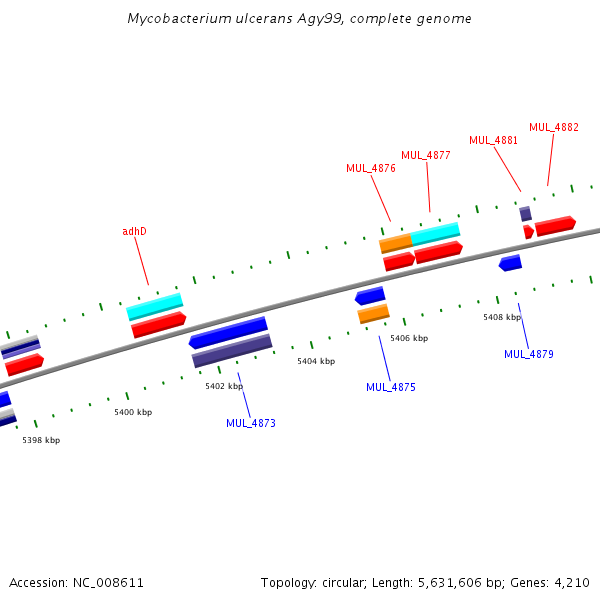 Mycobacterium ulcerans Agy99, complete genome

MUL_4882
MUL_4881
MUL_4877
MUL_4876
adhD

5408 kbp
5406 kbp
5404 kbp
5402 kbp
5400 kbp
5398 kbp

MUL_4879
MUL_4875
MUL_4873

Accession: NC_008611

Topology: circular; Length: 5,631,606 bp; Genes: 4,210